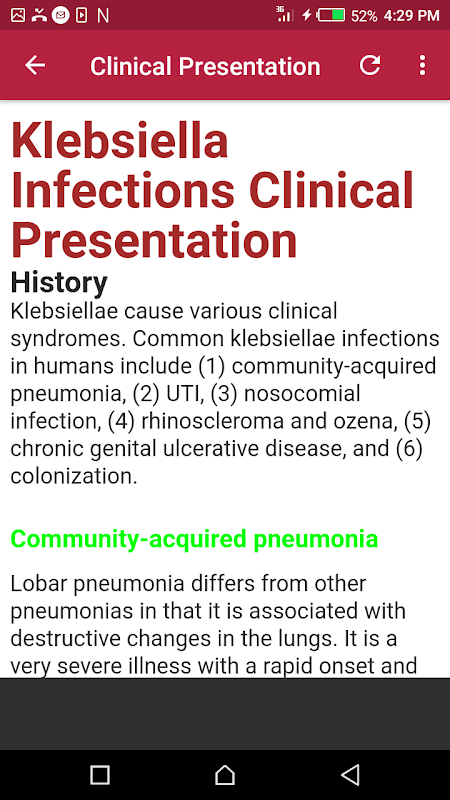 N 3G 52% 4:29 PM

Clinical Presentation

Klebsiella Infections Clinical Presentation

History

Klebsiellae cause various clinical syndromes. Common klebsiellae infections in humans include (1) community-acquired pneumonia, (2) UTI, (3) nosocomial infection, (4) rhinoscleroma and ozena, (5) chronic genital ulcerative disease, and (6) colonization.

Community-acquired pneumonia

Lobar pneumonia differs from other pneumonias in that it is associated with destructive changes in the lungs. It is a very severe illness with a rapid onset and